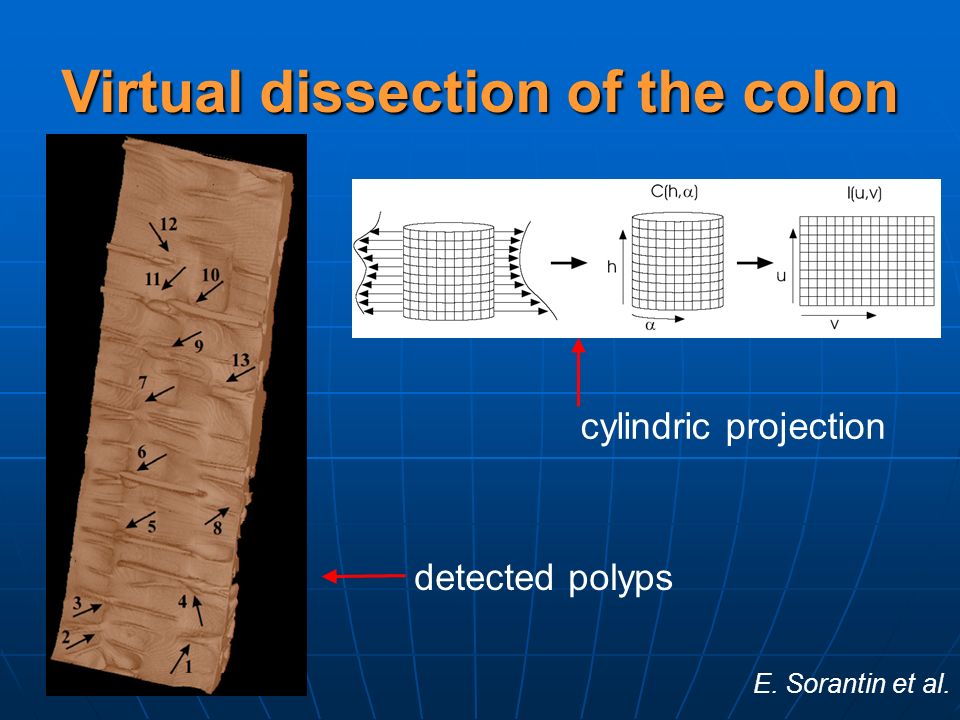 Virtual dissection of the colon

12
11
10
9
13
7
6
5
8
3
4
2
1

$C(h,\alpha)$
$I(u,v)$
h
$\alpha$
u
v

cylindric projection

detected polyps

E. Sorantin et al.